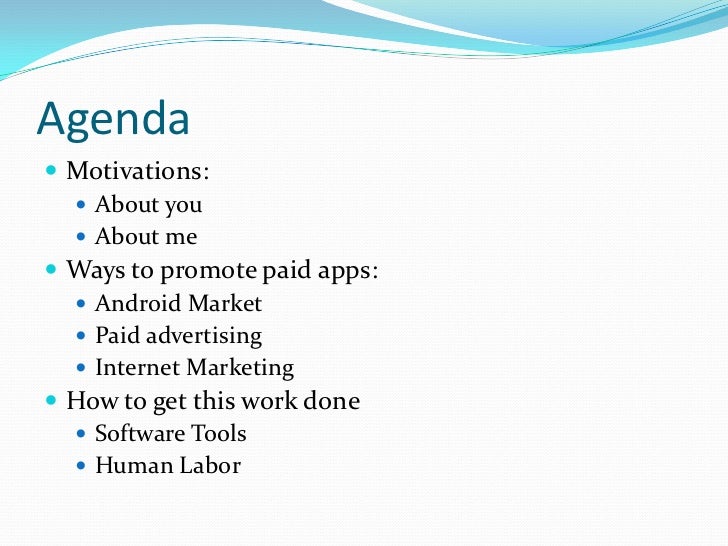 Agenda

- Motivations:
  - About you
  - About me
- Ways to promote paid apps:
  - Android Market
  - Paid advertising
  - Internet Marketing
- How to get this work done
  - Software Tools
  - Human Labor